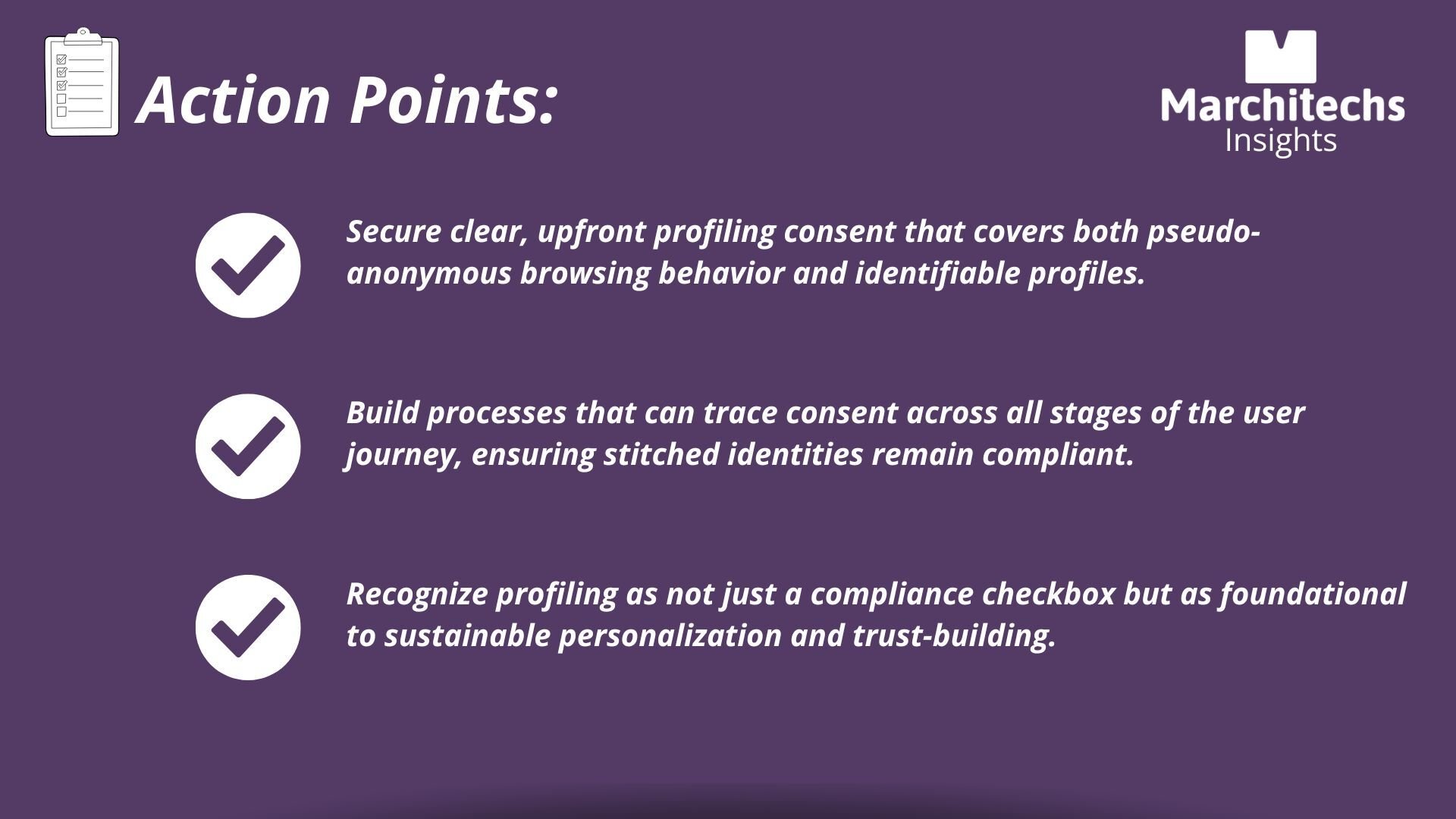 Action Points:

Marchitechs
Insights

Secure clear, upfront profiling consent that covers both pseudo-anonymous browsing behavior and identifiable profiles.

Build processes that can trace consent across all stages of the user journey, ensuring stitched identities remain compliant.

Recognize profiling as not just a compliance checkbox but as foundational to sustainable personalization and trust-building.